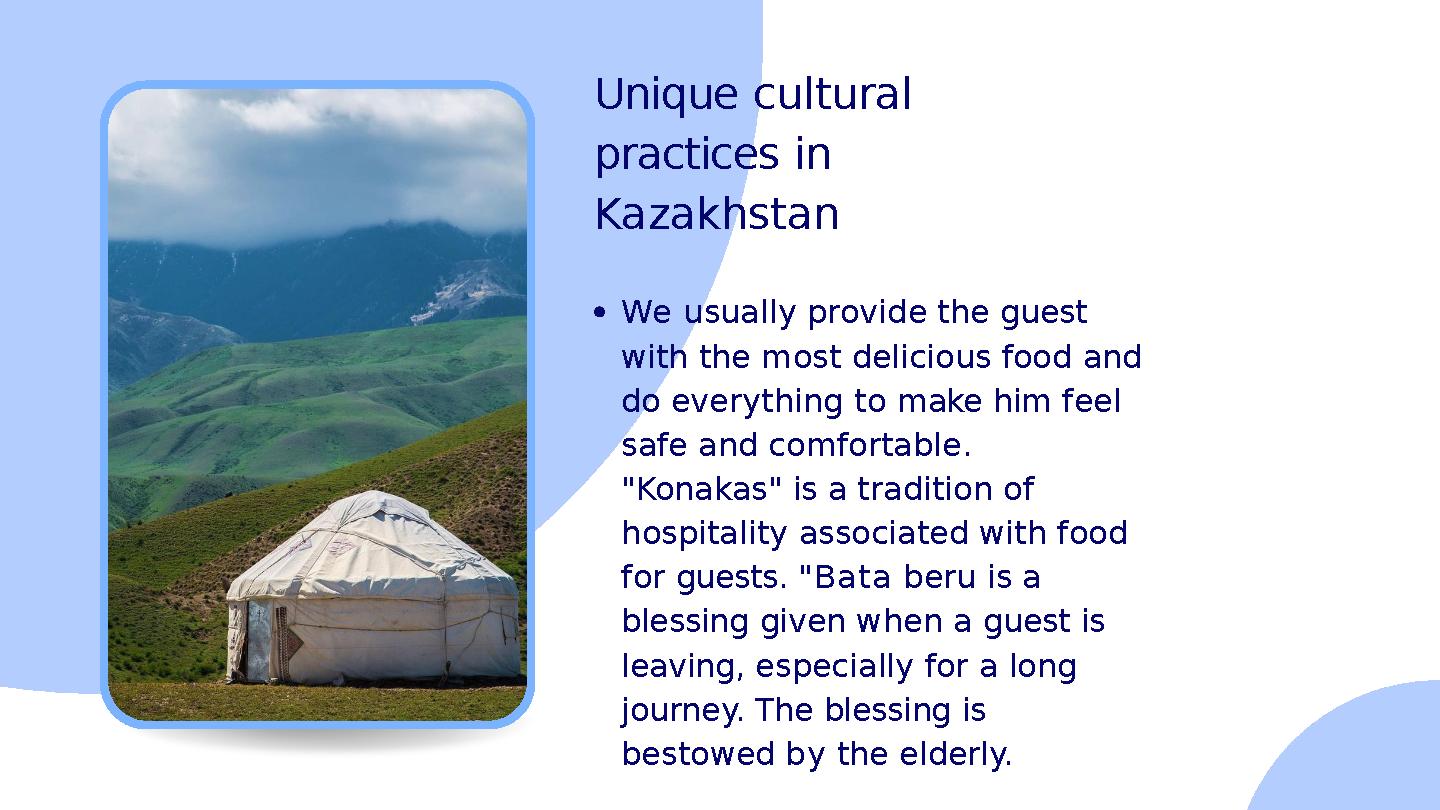 Unique cultural practices in Kazakhstan

• We usually provide the guest with the most delicious food and do everything to make him feel safe and comfortable. "Konakas" is a tradition of hospitality associated with food for guests. "Bata beru is a blessing given when a guest is leaving, especially for a long journey. The blessing is bestowed by the elderly.